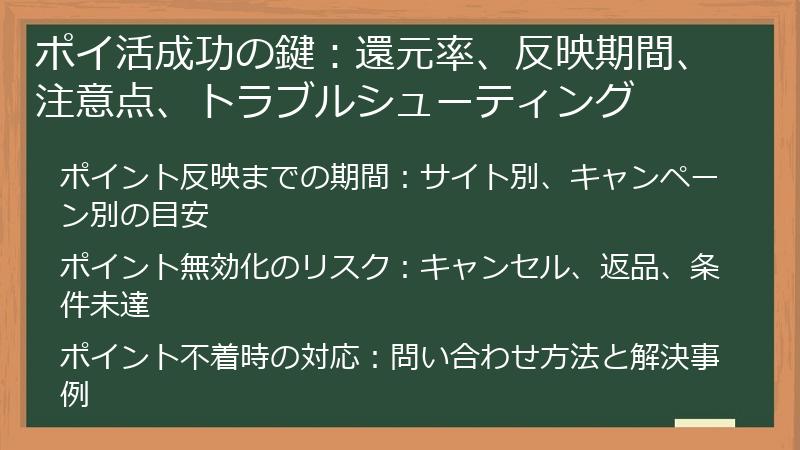 ポイ活成功の鍵：還元率、反映期間、注意点、トラブルシューティング

ポイント反映までの期間：サイト別、キャンペーン別の目安

ポイント無効化のリスク：キャンセル、返品、条件未達

ポイント不着時の対応：問い合わせ方法と解決事例